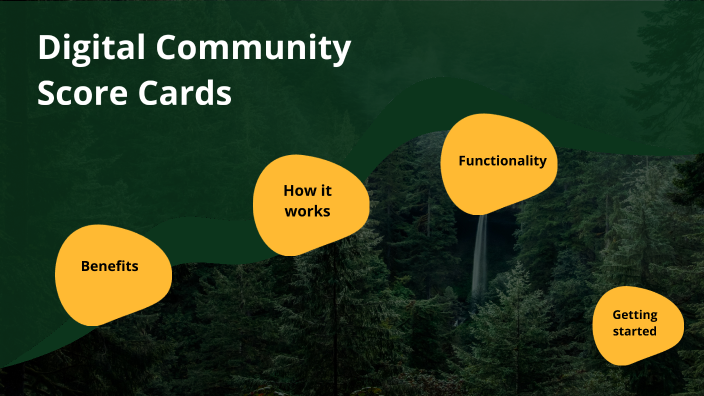 Digital Community Score Cards

Benefits

How it works

Functionality

Getting started